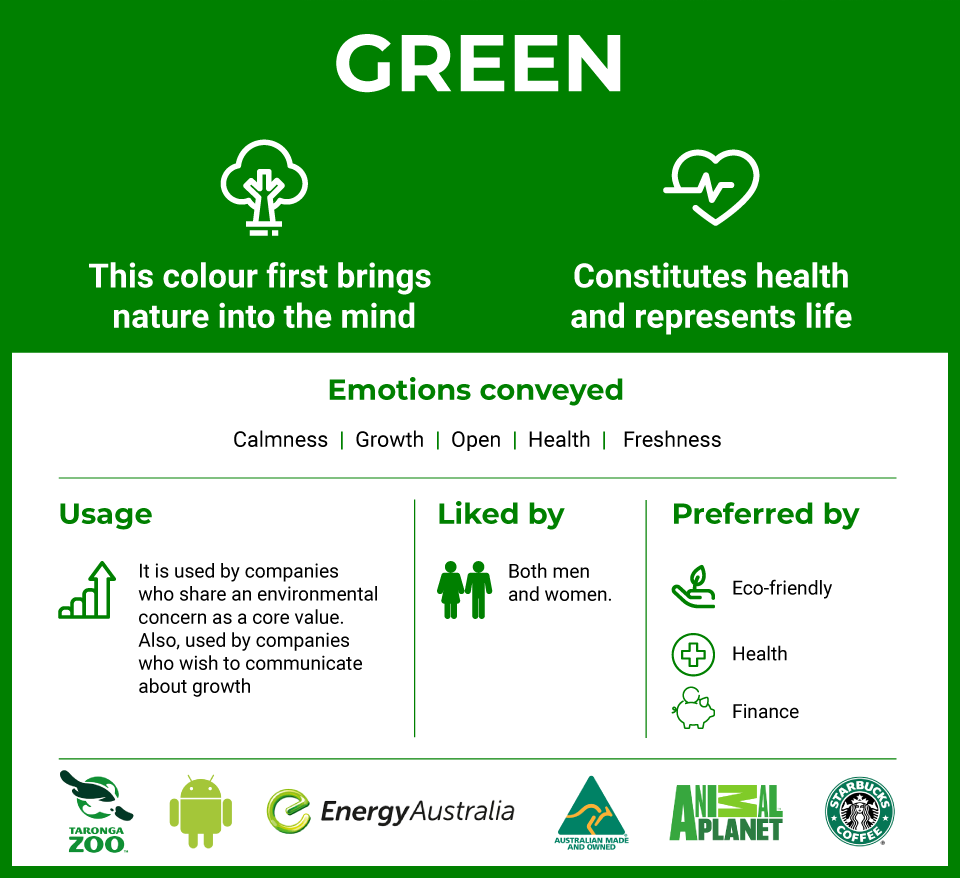 GREEN

This colour first brings nature into the mind

Constitutes health and represents life

Emotions conveyed

Calmness | Growth | Open | Health | Freshness

Usage

It is used by companies who share an environmental concern as a core value. Also, used by companies who wish to communicate about growth

Liked by

Both men and women.

Preferred by

Eco-friendly

Health

Finance

TARONGA ZOO

EnergyAustralia

AUSTRALIAN MADE AND OWNED

ANIMAL PLANET

STARBUCKS COFFEE